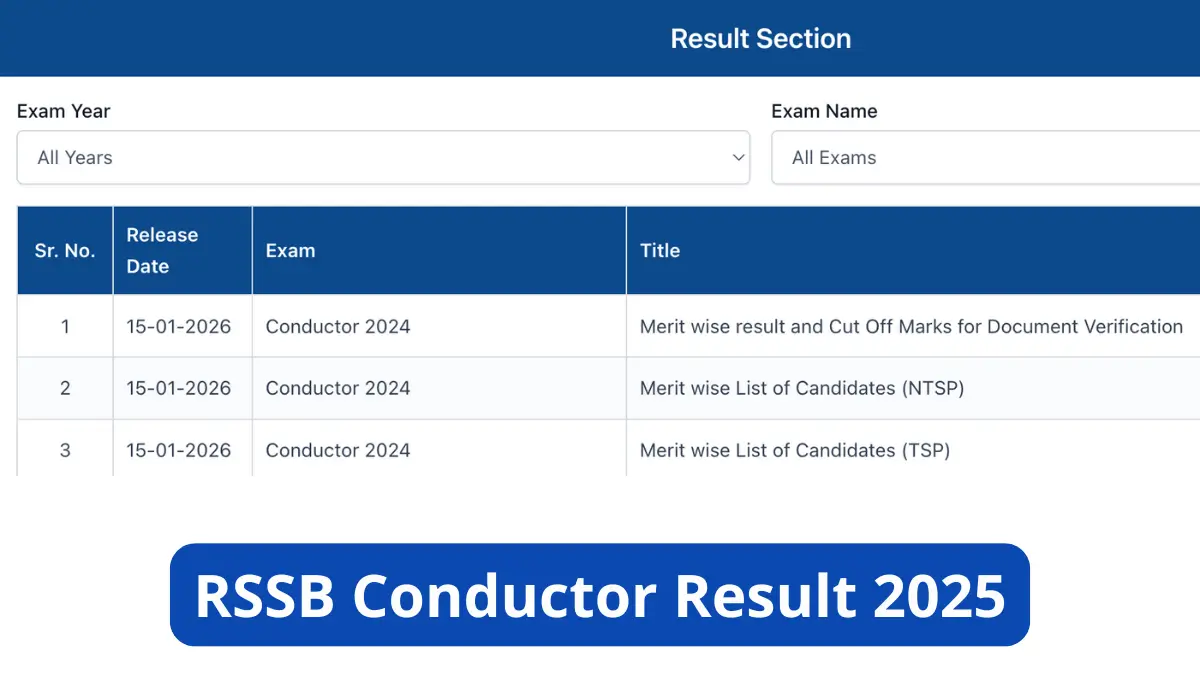 Result Section

Exam Year
All Years

Exam Name
All Exams

| Sr. No. | Release Date | Exam | Title |
|---|---|---|---|
| 1 | 15-01-2026 | Conductor 2024 | Merit wise result and Cut Off Marks for Document Verification |
| 2 | 15-01-2026 | Conductor 2024 | Merit wise List of Candidates (NTSP) |
| 3 | 15-01-2026 | Conductor 2024 | Merit wise List of Candidates (TSP) |

RSSB Conductor Result 2025